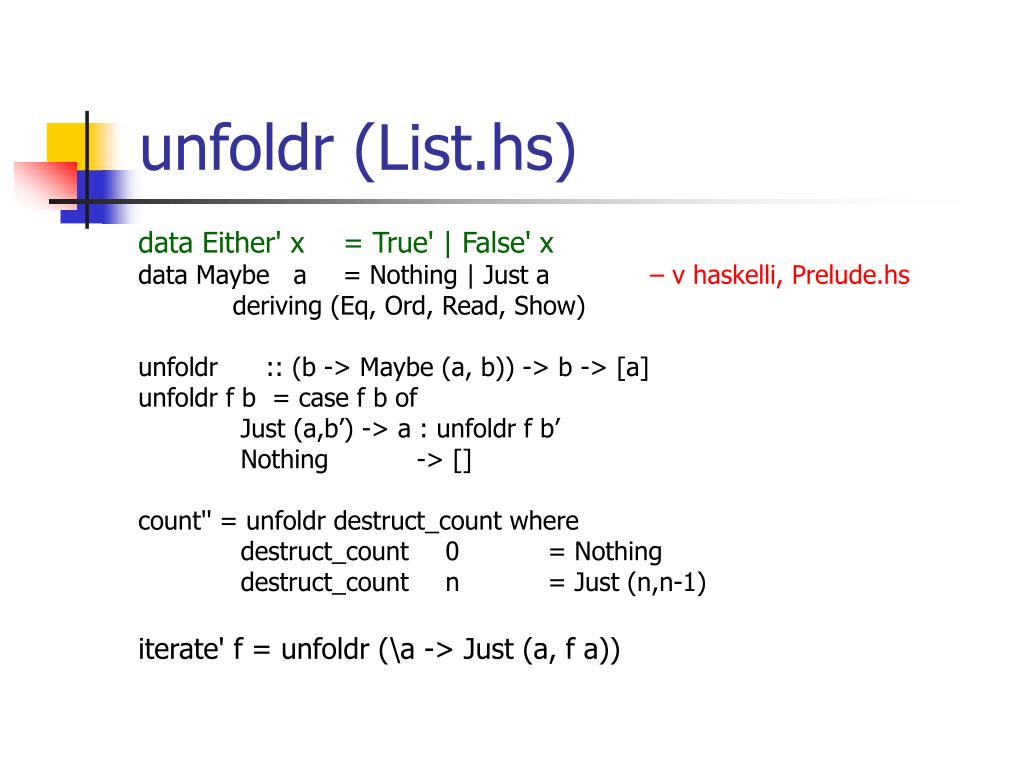 unfoldr (List.hs)

data Either' x = True' | False' x
data Maybe a = Nothing | Just a – v haskelli, Prelude.hs
deriving (Eq, Ord, Read, Show)

unfoldr :: (b -> Maybe (a, b)) -> b -> [a]
unfoldr f b = case f b of
Just (a,b’) -> a : unfoldr f b’
Nothing -> []

count'' = unfoldr destruct_count where
destruct_count 0 = Nothing
destruct_count n = Just (n,n-1)

iterate' f = unfoldr (\a -> Just (a, f a))